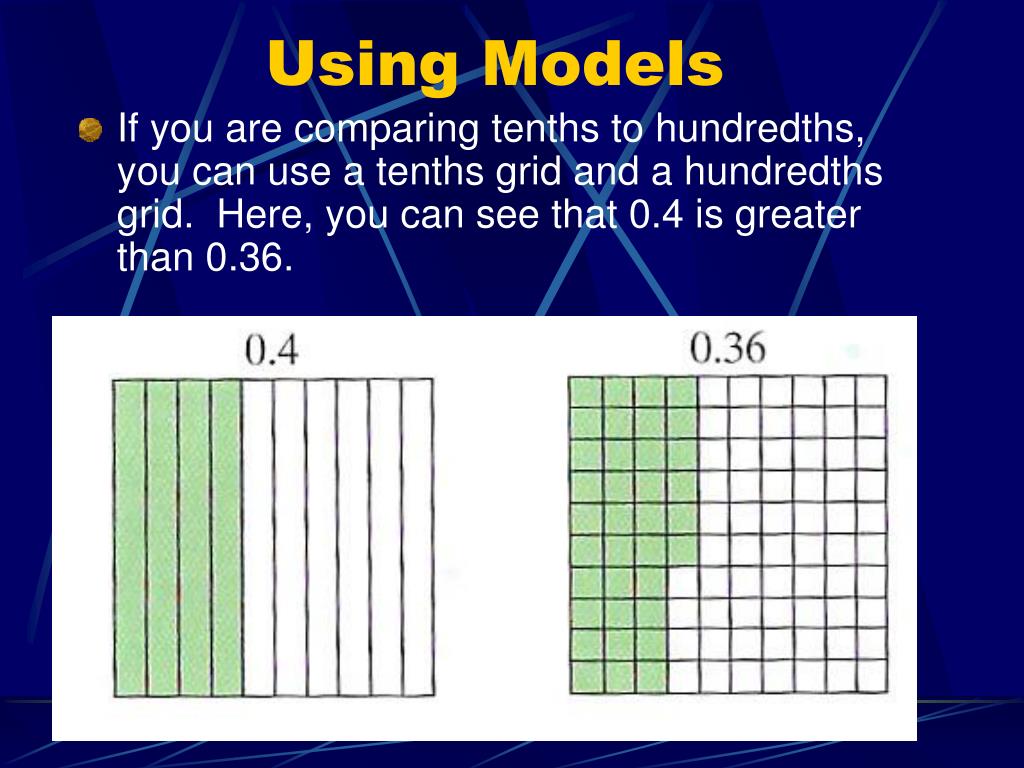 Using Models

If you are comparing tenths to hundredths, you can use a tenths grid and a hundredths grid. Here, you can see that 0.4 is greater than 0.36.

0.4

0.36